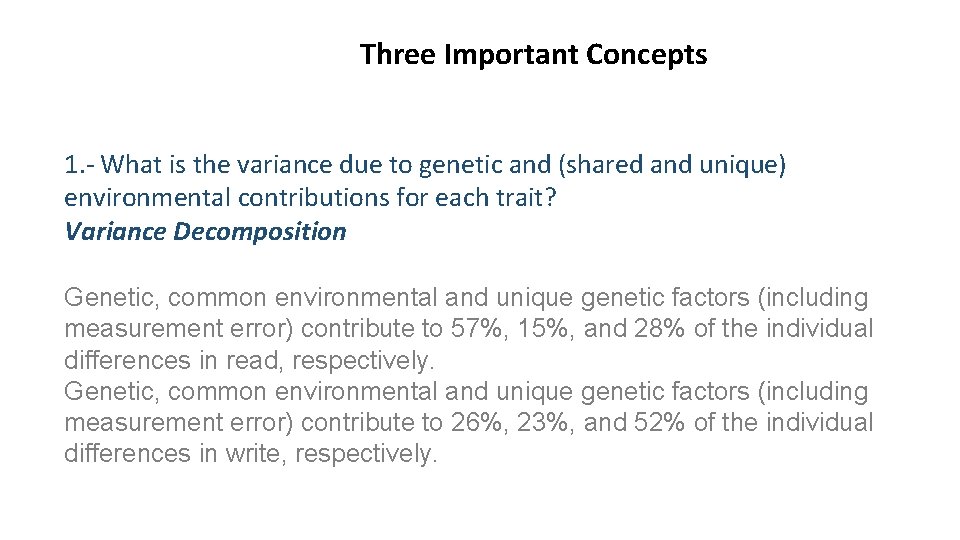 Three Important Concepts

1.- What is the variance due to genetic and (shared and unique) environmental contributions for each trait?
Variance Decomposition

Genetic, common environmental and unique genetic factors (including measurement error) contribute to 57%, 15%, and 28% of the individual differences in read, respectively.
Genetic, common environmental and unique genetic factors (including measurement error) contribute to 26%, 23%, and 52% of the individual differences in write, respectively.